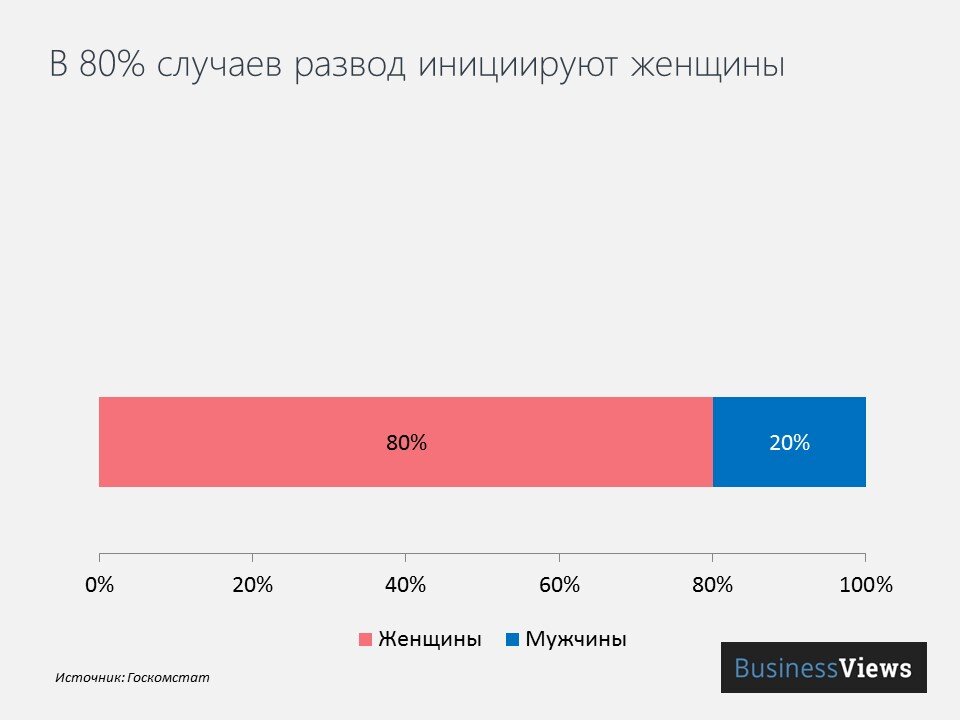 В 80% случаев развод инициируют женщины

80%

20%

0%
20%
40%
60%
80%
100%

Женщины
Мужчины

Источник: Госкомстат

BusinessViews